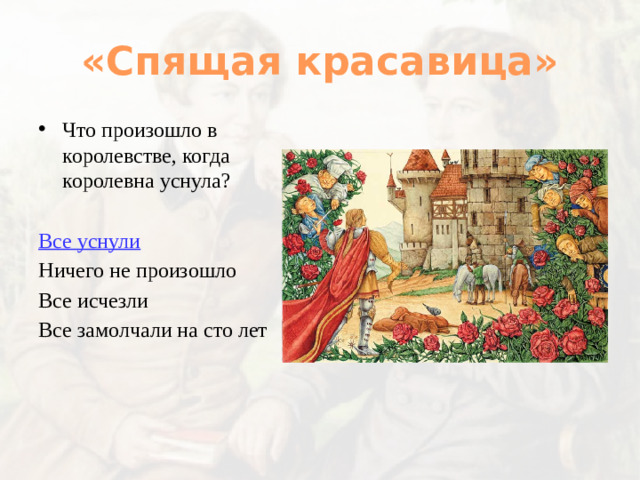 «Спящая красавица»

• Что произошло в королевстве, когда королевна уснула?

Все уснули

Ничего не произошло

Все исчезли

Все замолчали на сто лет